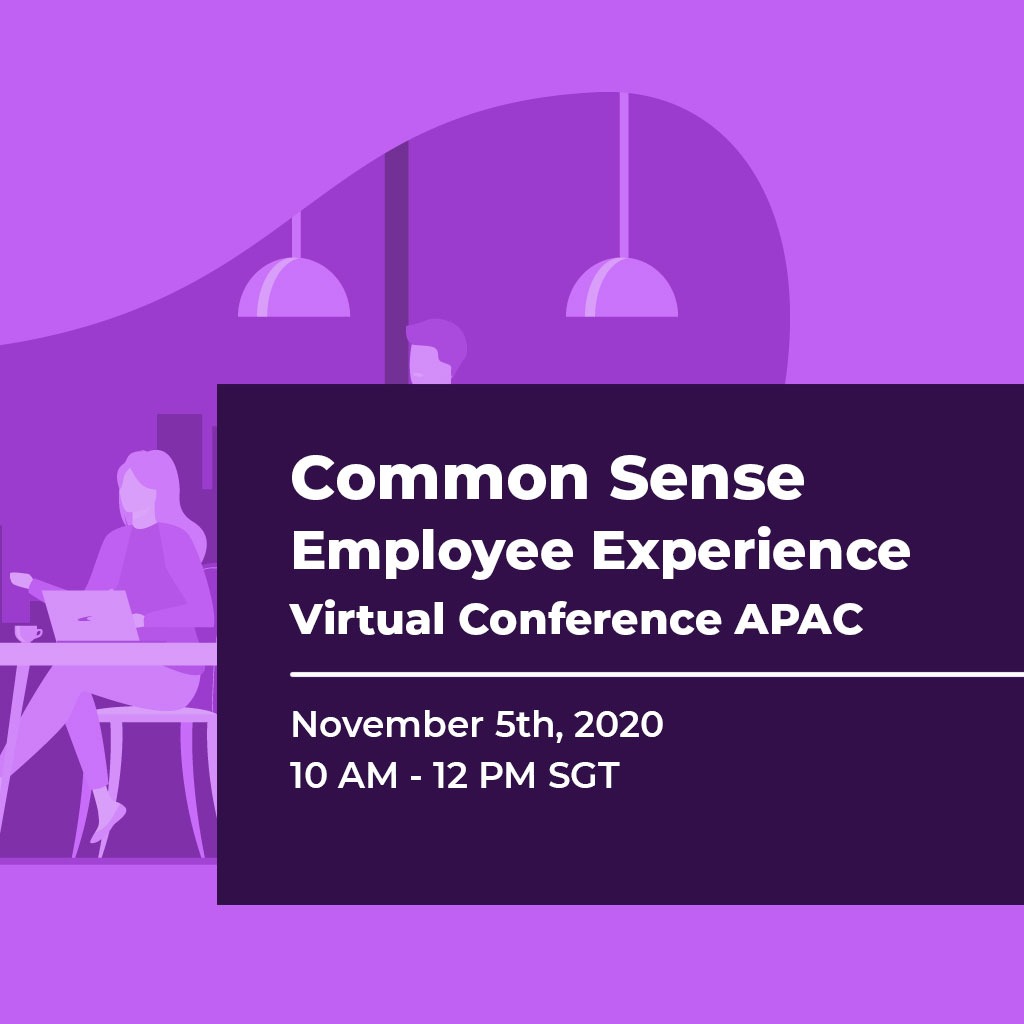 Common Sense
Employee Experience
Virtual Conference APAC

November 5th, 2020
10 AM - 12 PM SGT